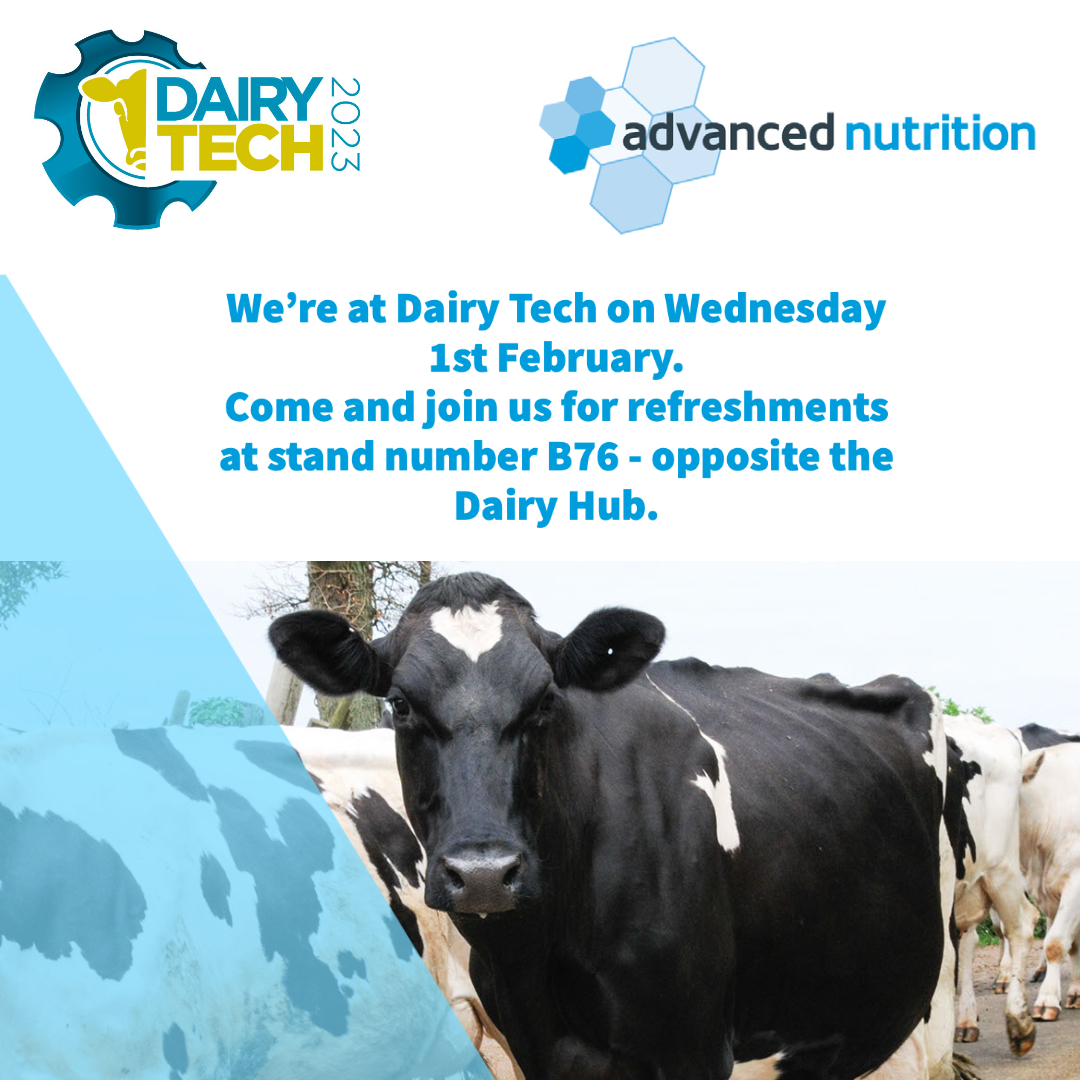 DAIRY TECH 2023

advanced nutrition

We're at Dairy Tech on Wednesday 1st February.
Come and join us for refreshments at stand number B76 - opposite the Dairy Hub.